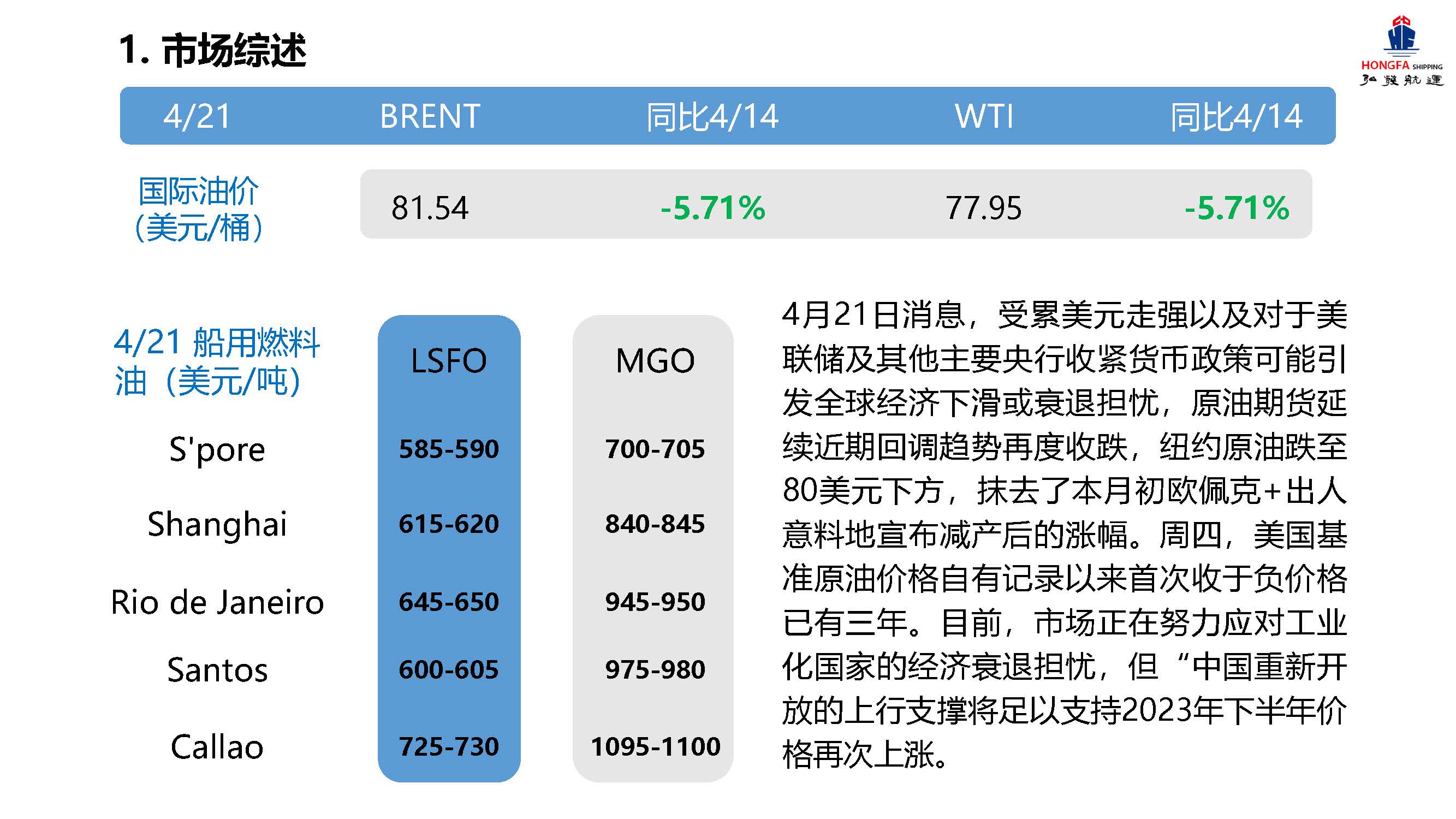 1. 市场综述

HONGFA SHIPPING
弘發航運

| 4/21 | BRENT | 同比4/14 | WTI | 同比4/14 |
|---|---|---|---|---|
| 国际油价（美元/桶） | 81.54 | -5.71% | 77.95 | -5.71% |

| 4/21 船用燃料油（美元/吨） | LSFO | MGO |
|---|---|---|
| S'pore | 585-590 | 700-705 |
| Shanghai | 615-620 | 840-845 |
| Rio de Janeiro | 645-650 | 945-950 |
| Santos | 600-605 | 975-980 |
| Callao | 725-730 | 1095-1100 |

4月21日消息，受累美元走强以及对于美联储及其他主要央行收紧货币政策可能引发全球经济下滑或衰退担忧，原油期货延续近期回调趋势再度收跌，纽约原油跌至80美元下方，抹去了本月初欧佩克+出人意料地宣布减产后的涨幅。周四，美国基准原油价格自有记录以来首次收于负价格已有三年。目前，市场正在努力应对工业化国家的经济衰退担忧，但“中国重新开放的上行支撑将足以支持2023年下半年价格再次上涨。